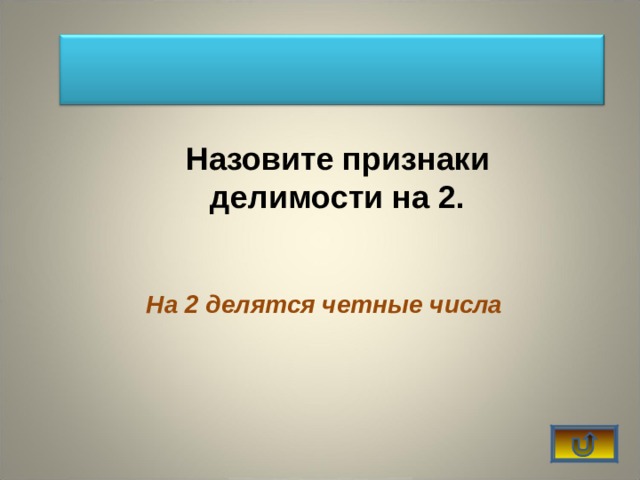 Назовите признаки делимости на 2.

На 2 делятся четные числа